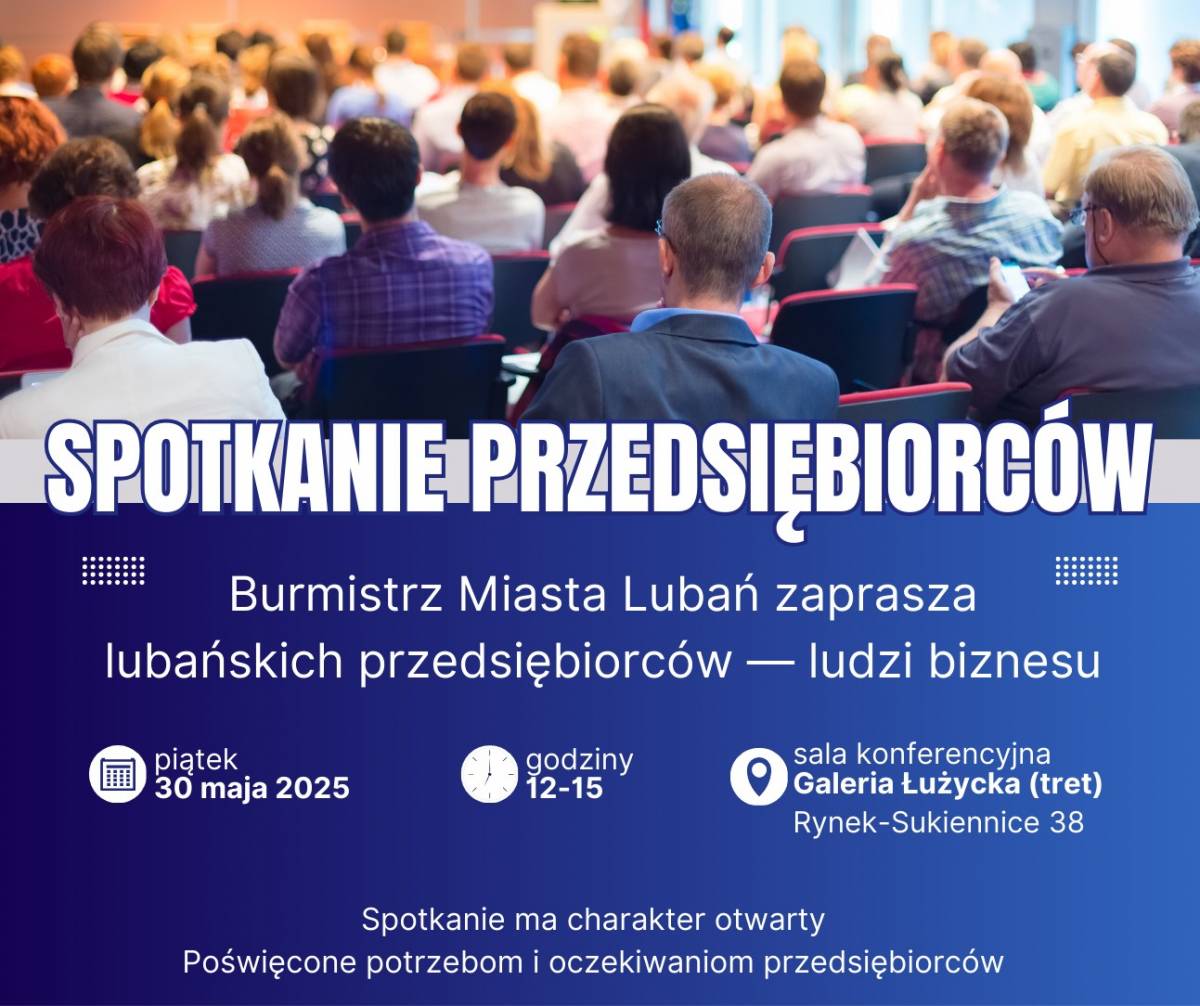 SPOTKANIE PRZEDSIĘBIORCÓW

Burmistrz Miasta Lubań zaprasza lubańskich przedsiębiorców — ludzi biznesu

piątek
30 maja 2025

godziny
12-15

sala konferencyjna
Galeria Łużycka (tret)
Rynek-Sukiennice 38

Spotkanie ma charakter otwarty
Poświęcone potrzebom i oczekiwaniom przedsiębiorców